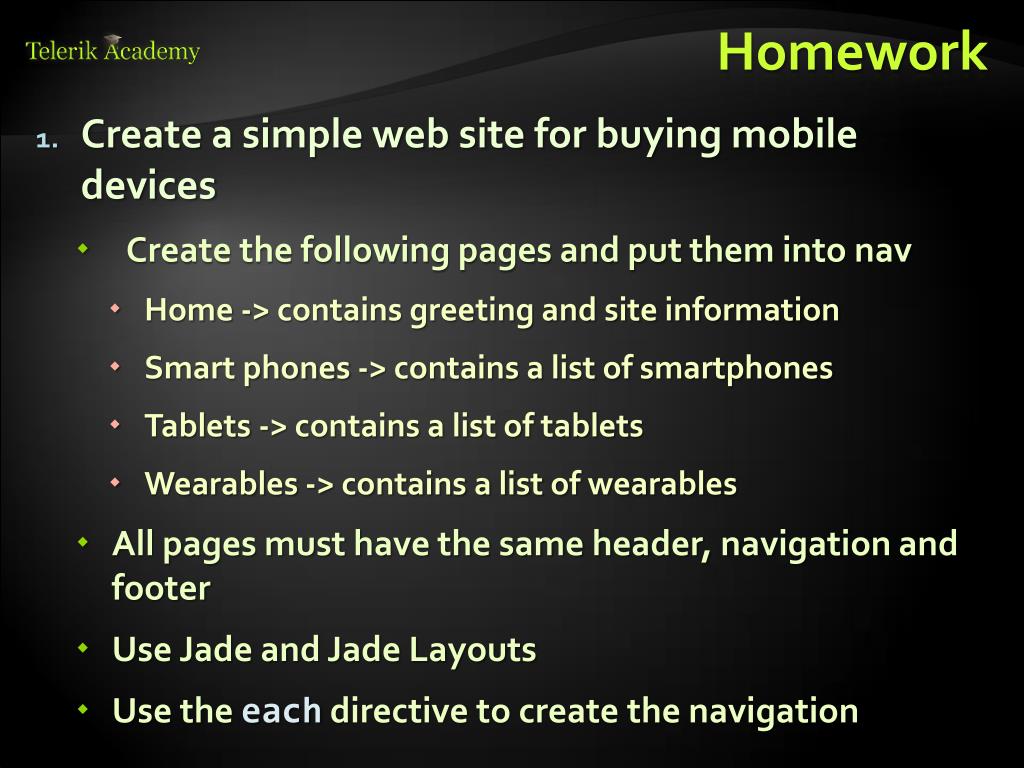 Telerik Academy

Homework

1. Create a simple web site for buying mobile devices

Create the following pages and put them into nav

Home -> contains greeting and site information

Smart phones -> contains a list of smartphones

Tablets -> contains a list of tablets

Wearables -> contains a list of wearables

All pages must have the same header, navigation and footer

Use Jade and Jade Layouts

Use the each directive to create the navigation